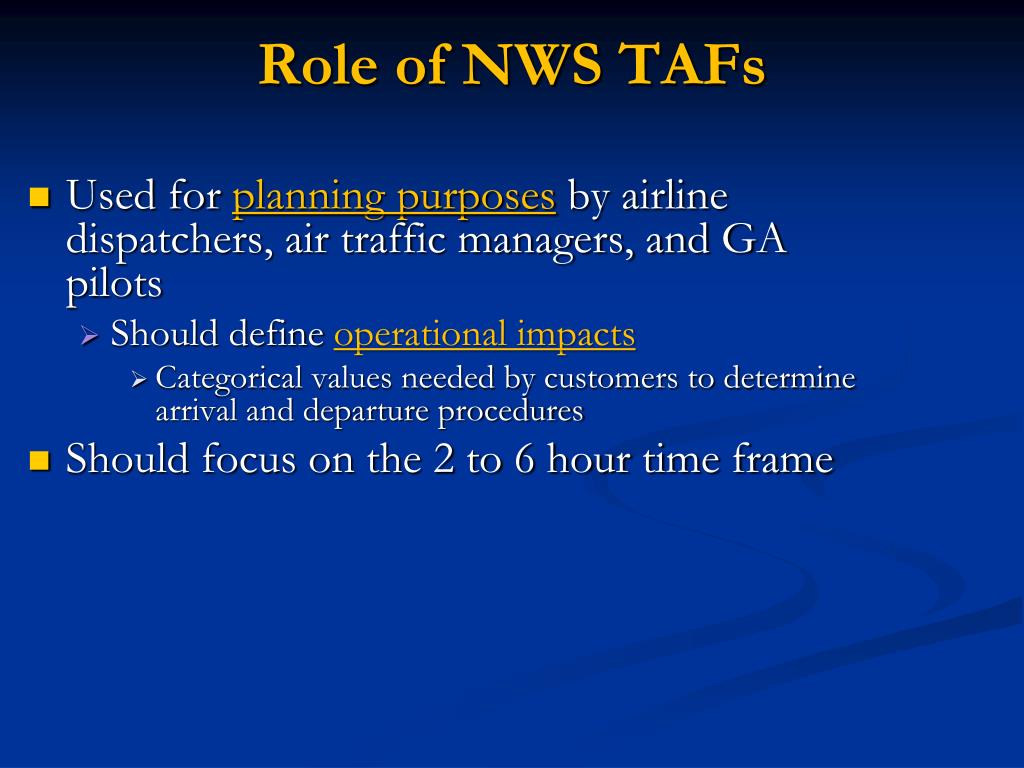 Role of NWS TAFs

Used for planning purposes by airline dispatchers, air traffic managers, and GA pilots

Should define operational impacts

Categorical values needed by customers to determine arrival and departure procedures

Should focus on the 2 to 6 hour time frame